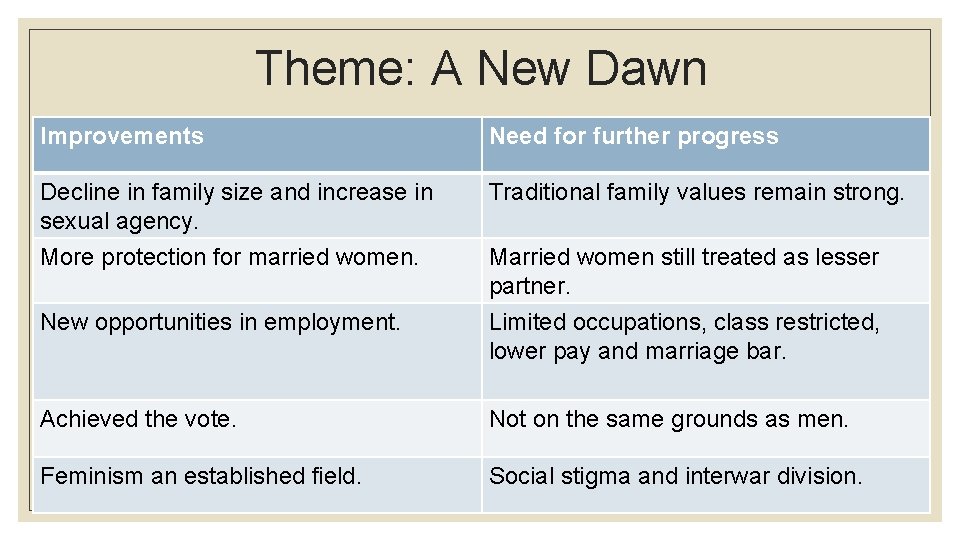 Theme: A New Dawn

| Improvements | Need for further progress |
|---|---|
| Decline in family size and increase in sexual agency. | Traditional family values remain strong. |
| More protection for married women. | Married women still treated as lesser partner. |
| New opportunities in employment. | Limited occupations, class restricted, lower pay and marriage bar. |
| Achieved the vote. | Not on the same grounds as men. |
| Feminism an established field. | Social stigma and interwar division. |